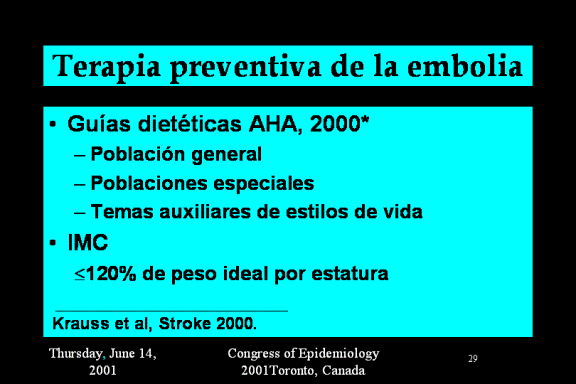 Terapia preventiva de la embolia

• Guías dietéticas AHA, 2000*
– Población general
– Poblaciones especiales
– Temas auxiliares de estilos de vida
• IMC
$\leq$120% de peso ideal por estatura

Krauss et al, Stroke 2000.

Thursday, June 14, 2001

Congress of Epidemiology 2001Toronto, Canada

29